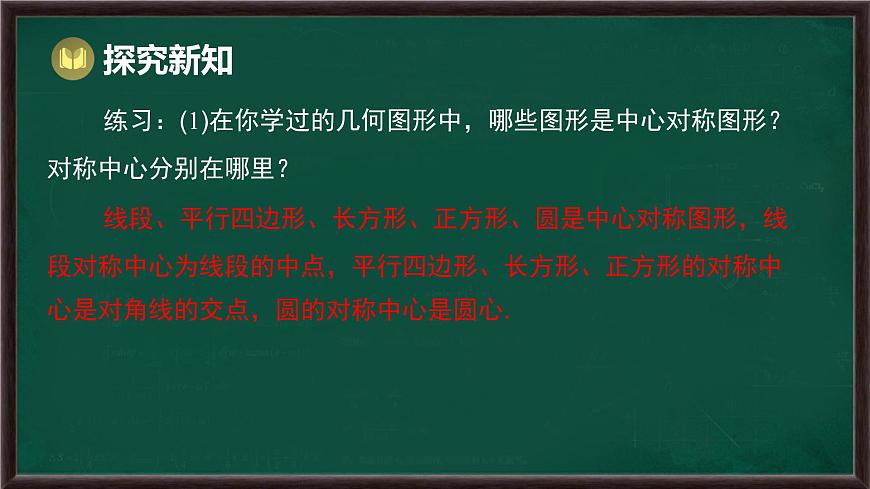 探究新知

练习：(1)在你学过的几何图形中，哪些图形是中心对称图形？对称中心分别在哪里？

线段、平行四边形、长方形、正方形、圆是中心对称图形，线段对称中心为线段的中点，平行四边形、长方形、正方形的对称中心是对角线的交点，圆的对称中心是圆心.